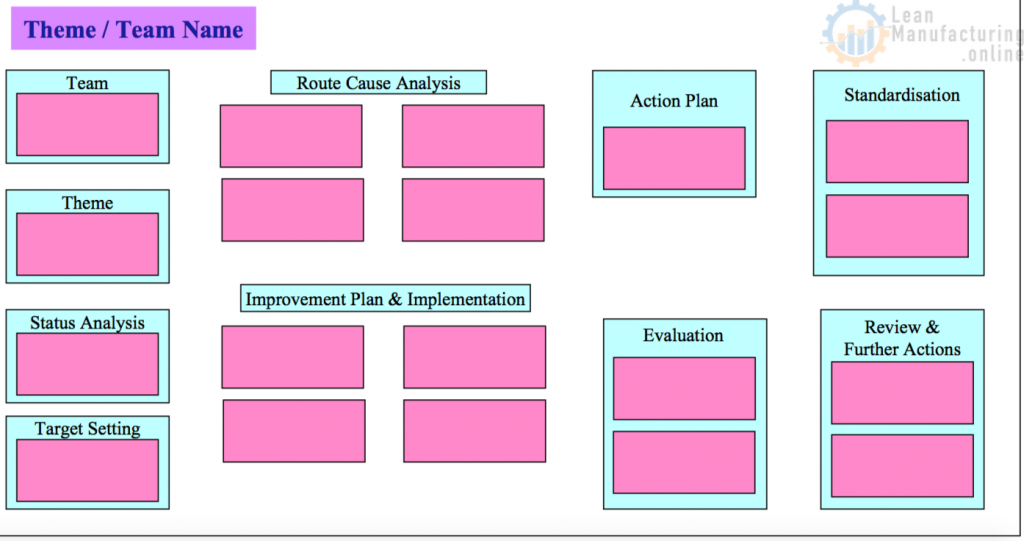 Theme / Team Name

Lean Manufacturing .online

Team

Theme

Status Analysis

Target Setting

Route Cause Analysis

Improvement Plan & Implementation

Action Plan

Evaluation

Standardisation

Review & Further Actions